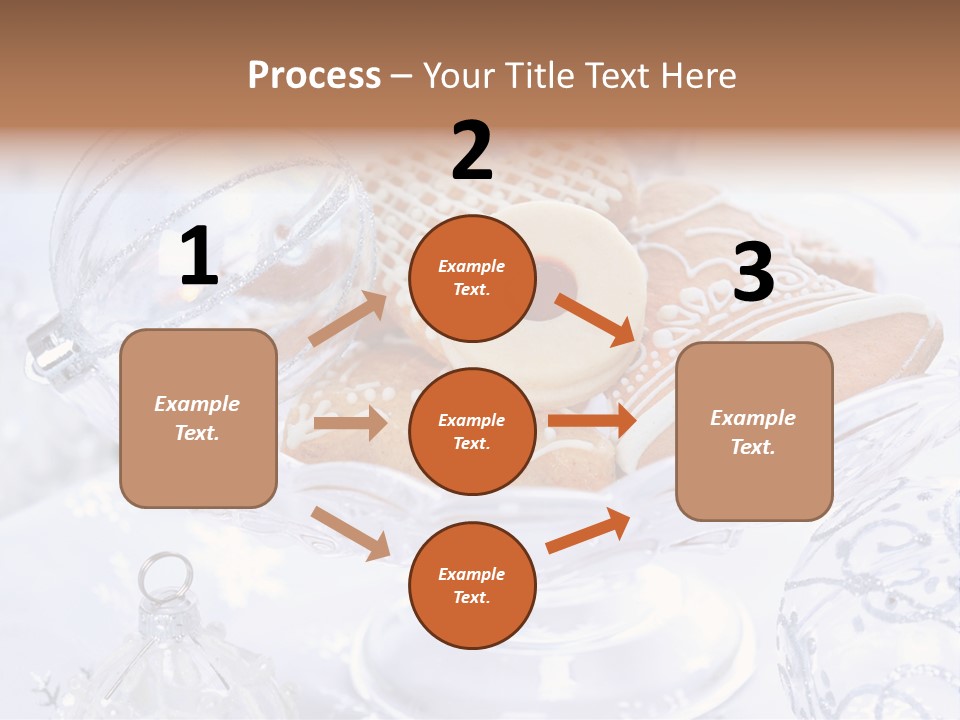 Process – Your Title Text Here

1

Example Text.

2

Example Text.

Example Text.

Example Text.

3

Example Text.